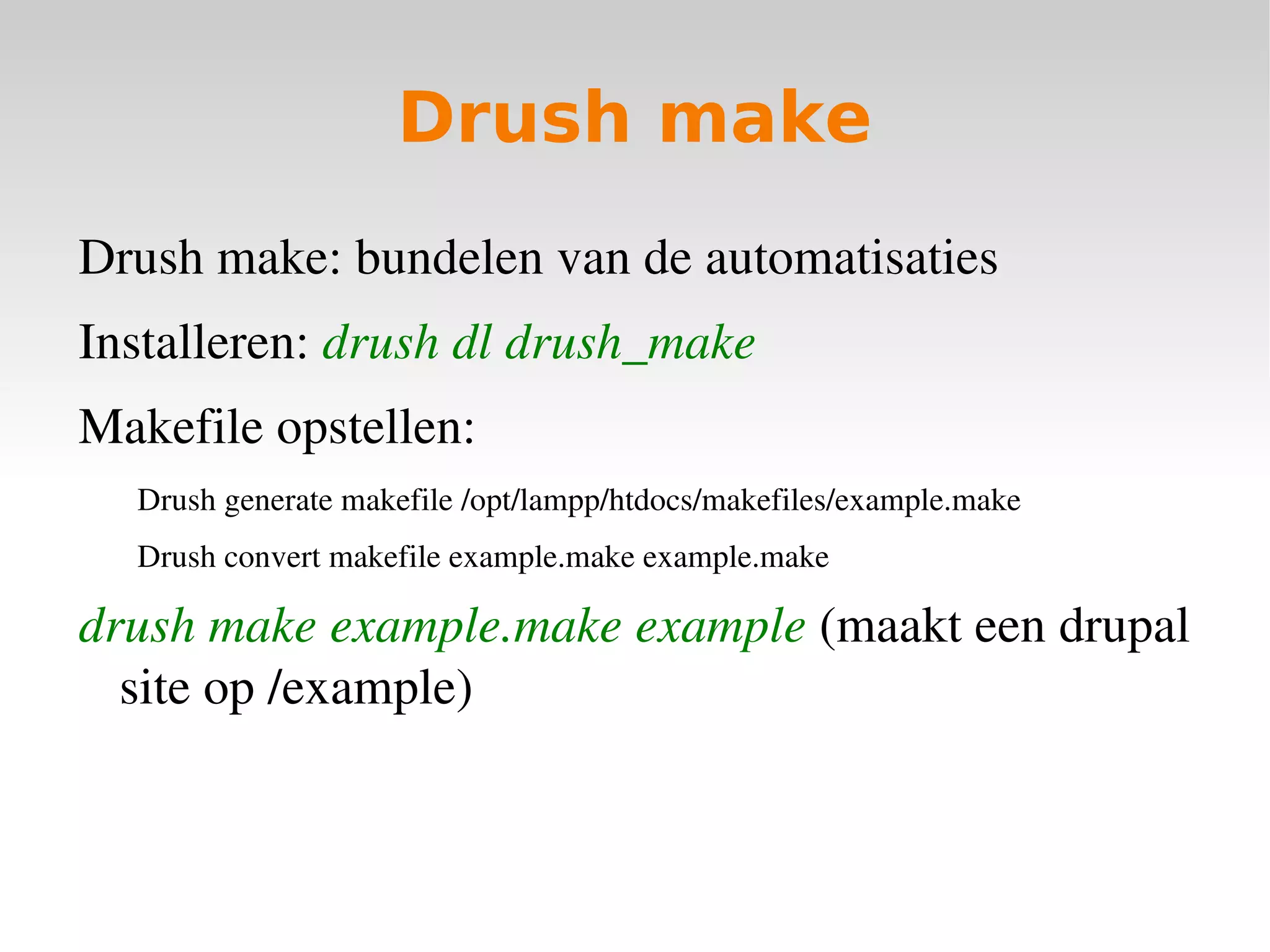 Drush make

Drush make: bundelen van de automatisaties

Installeren: drush dl drush_make

Makefile opstellen:

Drush generate makefile /opt/lampp/htdocs/makefiles/example.make

Drush convert makefile example.make example.make

drush make example.make example (maakt een drupal site op /example)